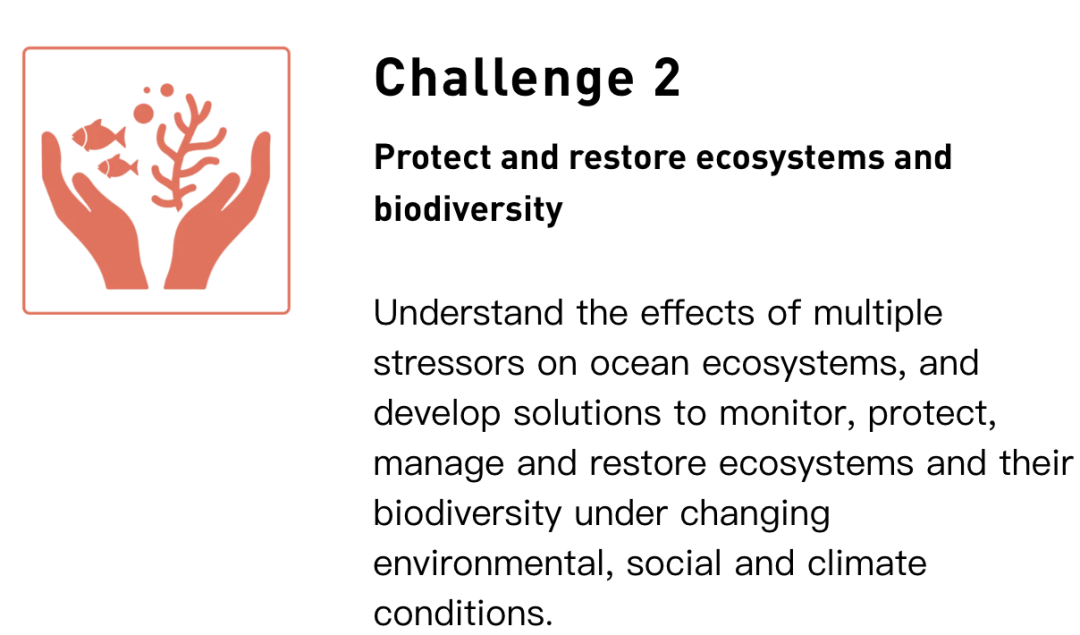 Challenge 2

Protect and restore ecosystems and biodiversity

Understand the effects of multiple stressors on ocean ecosystems, and develop solutions to monitor, protect, manage and restore ecosystems and their biodiversity under changing environmental, social and climate conditions.